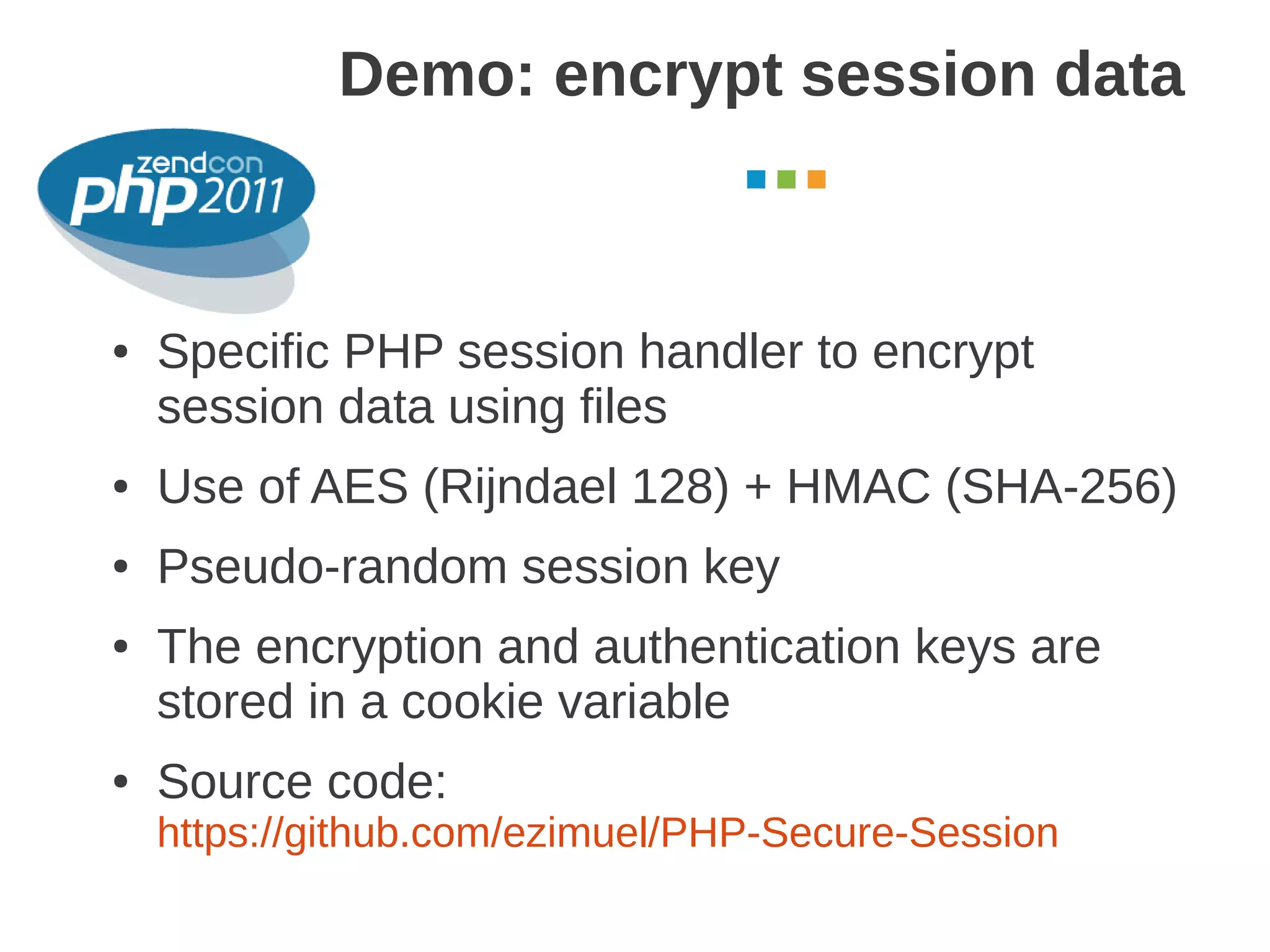 Demo: encrypt session data

zendcon
php 2011

• Specific PHP session handler to encrypt session data using files

• Use of AES (Rijndael 128) + HMAC (SHA-256)

• Pseudo-random session key

• The encryption and authentication keys are stored in a cookie variable

• Source code: https://github.com/ezimuel/PHP-Secure-Session